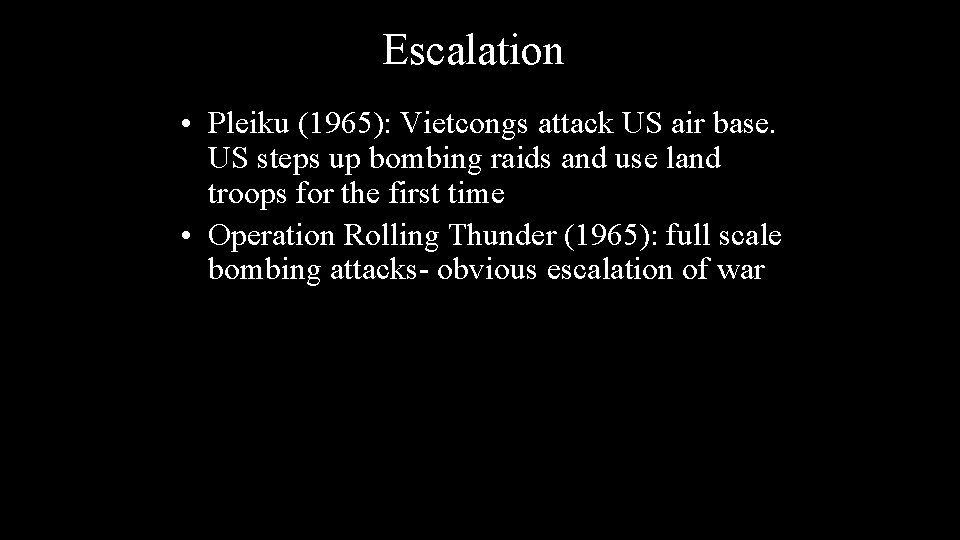 Escalation

• Pleiku (1965): Vietcongs attack US air base. US steps up bombing raids and use land troops for the first time
• Operation Rolling Thunder (1965): full scale bombing attacks- obvious escalation of war